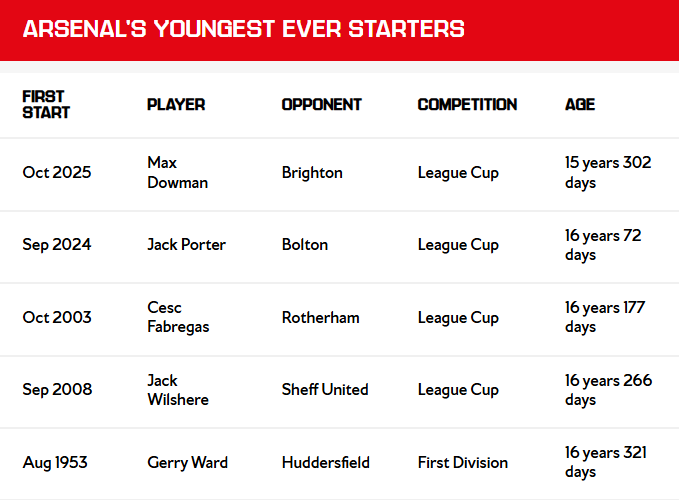 ARSENAL'S YOUNGEST EVER STARTERS

| FIRST START | PLAYER | OPPONENT | COMPETITION | AGE |
|---|---|---|---|---|
| Oct 2025 | Max Dowman | Brighton | League Cup | 15 years 302 days |
| Sep 2024 | Jack Porter | Bolton | League Cup | 16 years 72 days |
| Oct 2003 | Cesc Fabregas | Rotherham | League Cup | 16 years 177 days |
| Sep 2008 | Jack Wilshere | Sheff United | League Cup | 16 years 266 days |
| Aug 1953 | Gerry Ward | Huddersfield | First Division | 16 years 321 days |